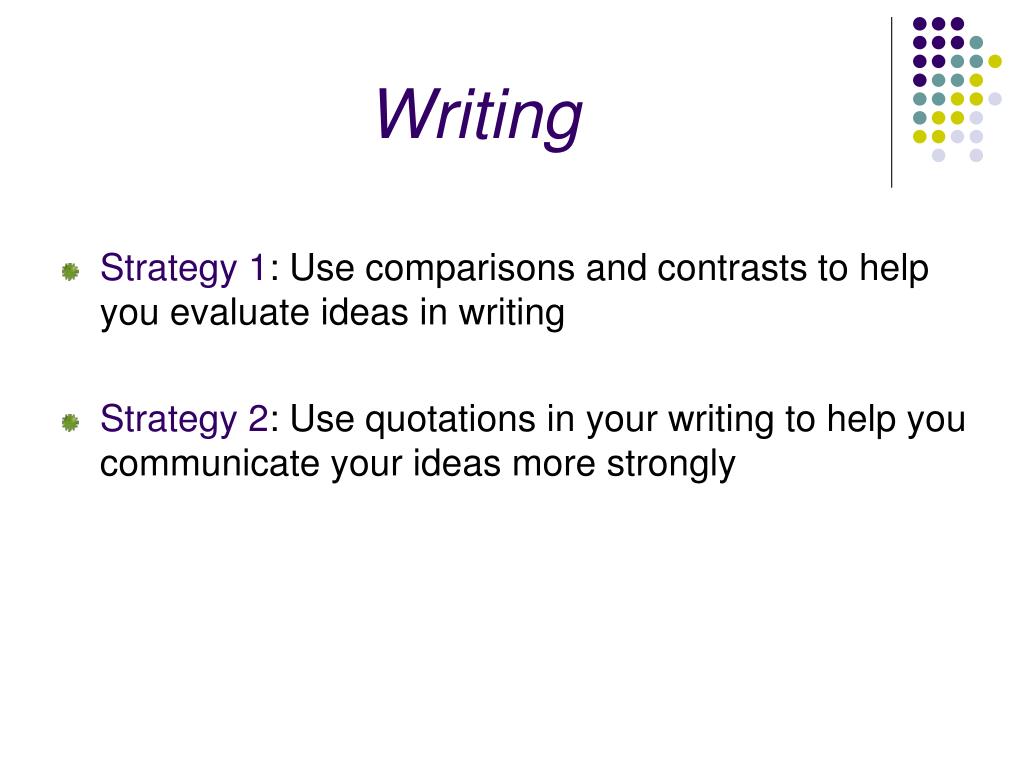 Writing

Strategy 1: Use comparisons and contrasts to help you evaluate ideas in writing

Strategy 2: Use quotations in your writing to help you communicate your ideas more strongly